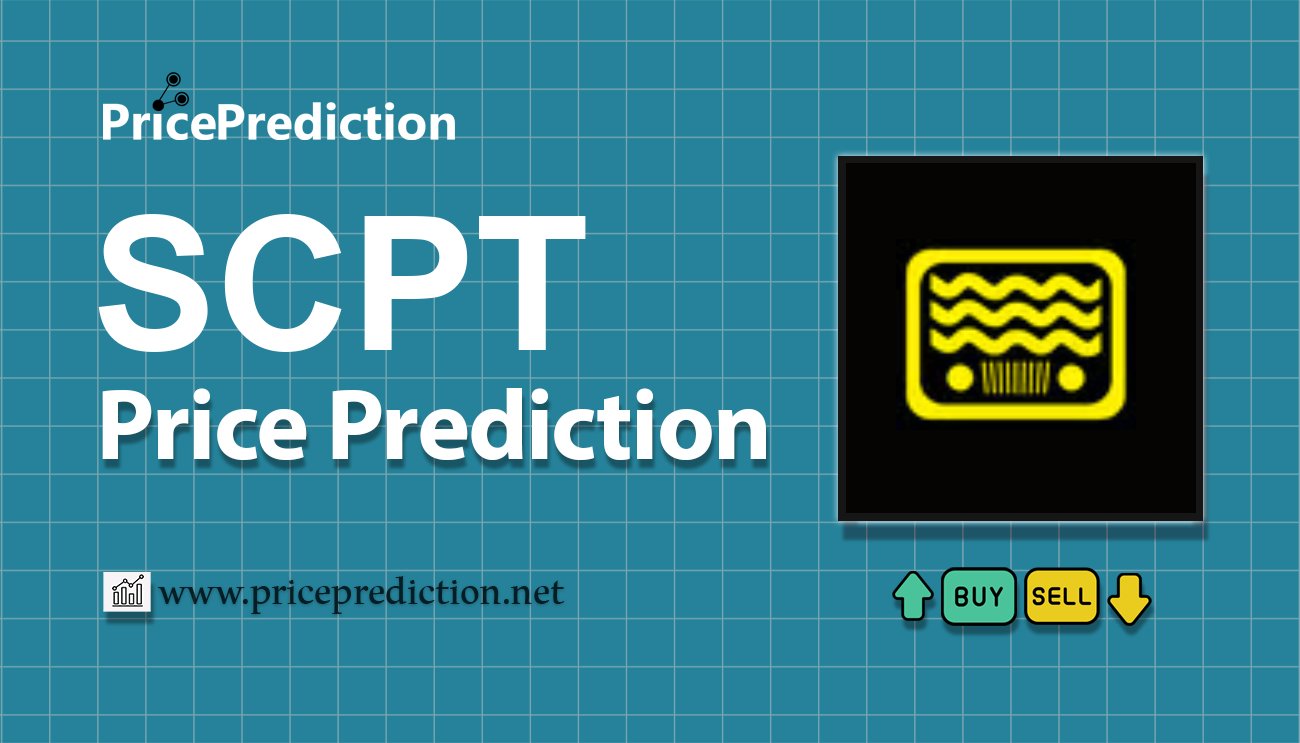 PricePrediction

SCPT
Price Prediction

www.priceprediction.net

BUY SELL